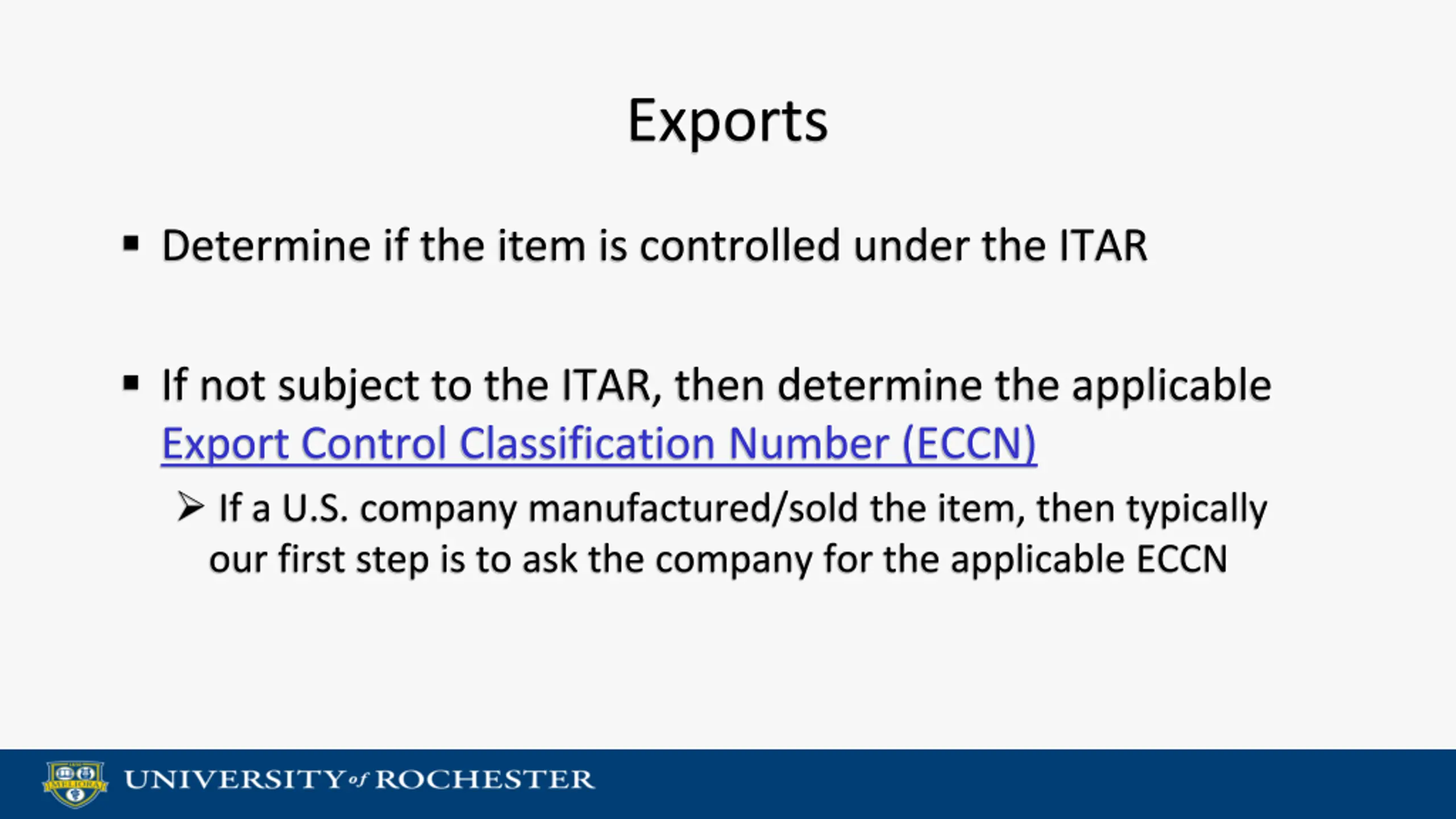 Exports

▪ Determine if the item is controlled under the ITAR

▪ If not subject to the ITAR, then determine the applicable Export Control Classification Number (ECCN)

➢ If a U.S. company manufactured/sold the item, then typically our first step is to ask the company for the applicable ECCN

MELIORA

UNIVERSITY of ROCHESTER